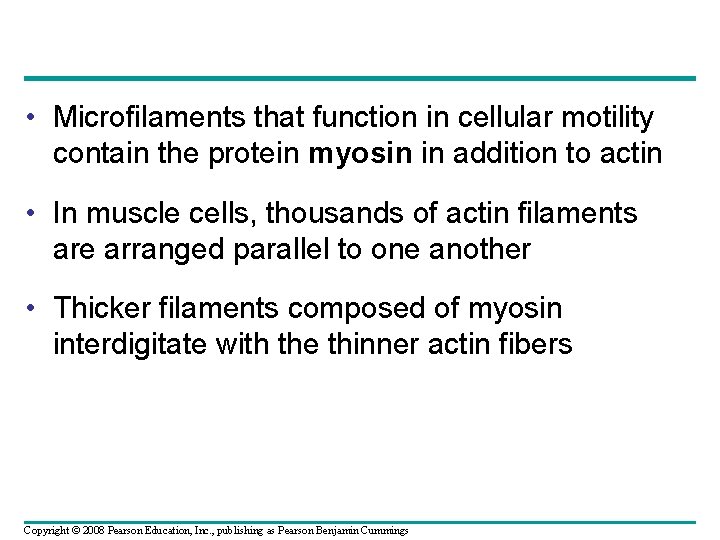 • Microfilaments that function in cellular motility contain the protein myosin in addition to actin

• In muscle cells, thousands of actin filaments are arranged parallel to one another

• Thicker filaments composed of myosin interdigitate with the thinner actin fibers

Copyright © 2008 Pearson Education, Inc., publishing as Pearson Benjamin Cummings